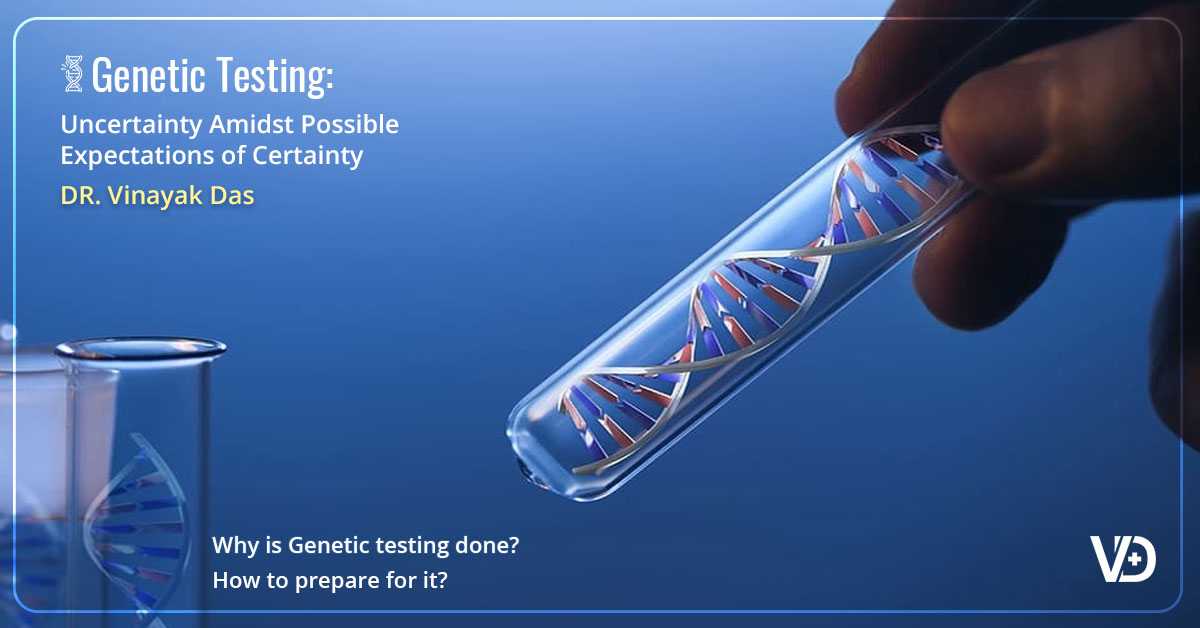 Genetic Testing:

Uncertainty Amidst Possible Expectations of Certainty

DR. Vinayak Das

Why is Genetic testing done?

How to prepare for it?

VD